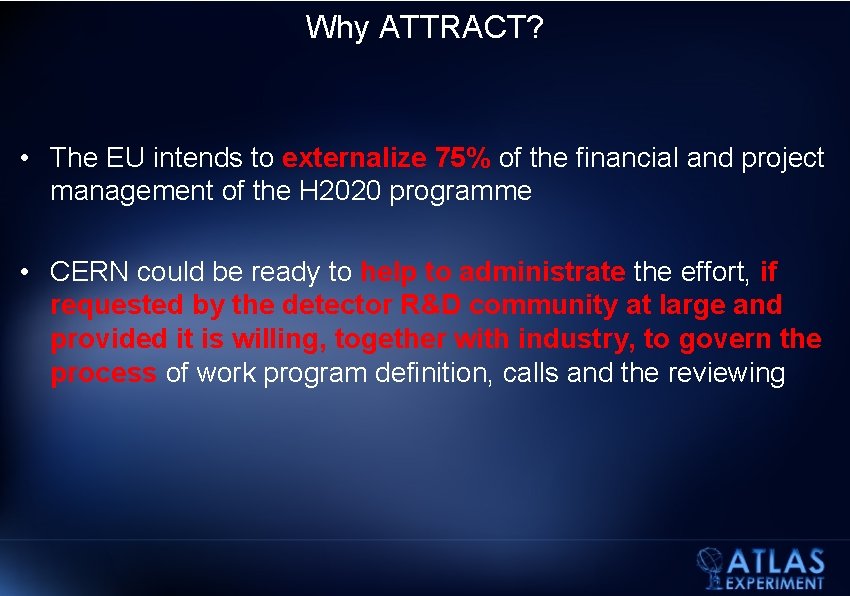 Why ATTRACT?

• The EU intends to externalize 75% of the financial and project management of the H2020 programme

• CERN could be ready to help to administrate the effort, if requested by the detector R&D community at large and provided it is willing, together with industry, to govern the process of work program definition, calls and the reviewing

ATLAS EXPERIMENT